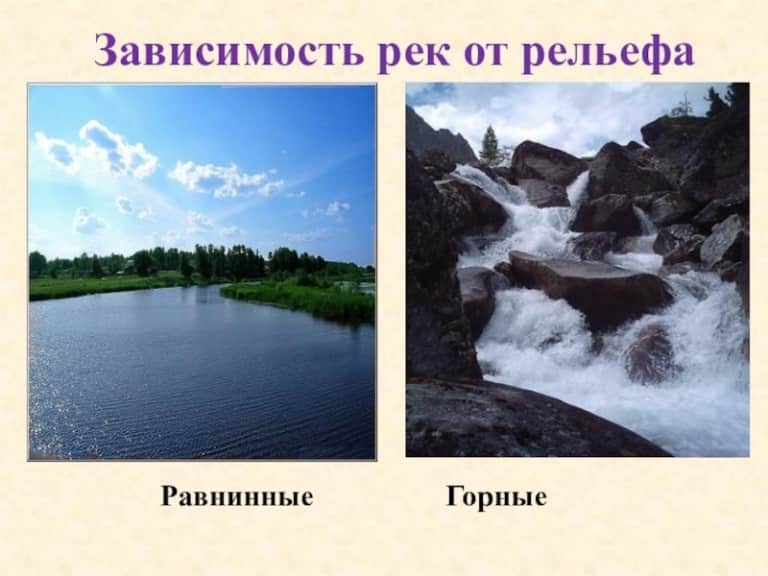 Зависимость рек от рельефа

Равнинные

Горные